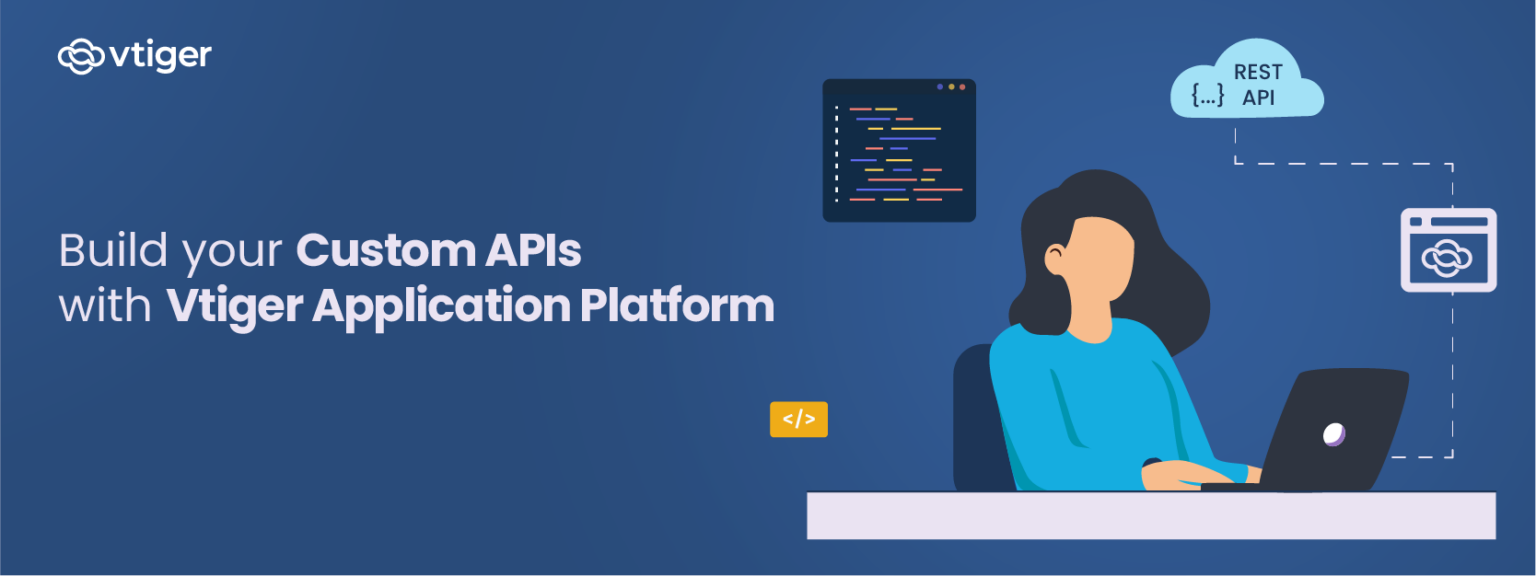 vtiger

Build your Custom APIs with Vtiger Application Platform

{...} REST API

</>